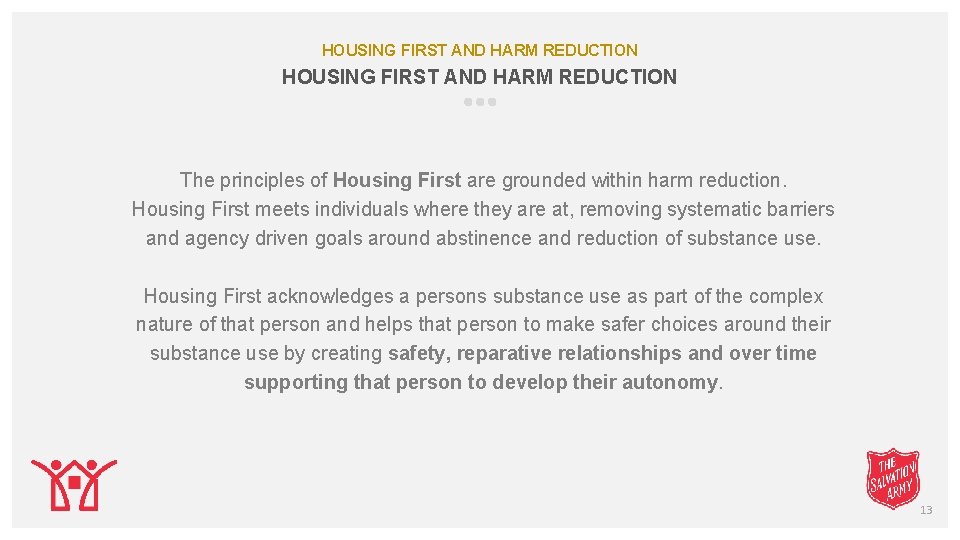 HOUSING FIRST AND HARM REDUCTION

HOUSING FIRST AND HARM REDUCTION

The principles of Housing First are grounded within harm reduction. Housing First meets individuals where they are at, removing systematic barriers and agency driven goals around abstinence and reduction of substance use.

Housing First acknowledges a persons substance use as part of the complex nature of that person and helps that person to make safer choices around their substance use by creating safety, reparative relationships and over time supporting that person to develop their autonomy.

THE SALVATION ARMY

13